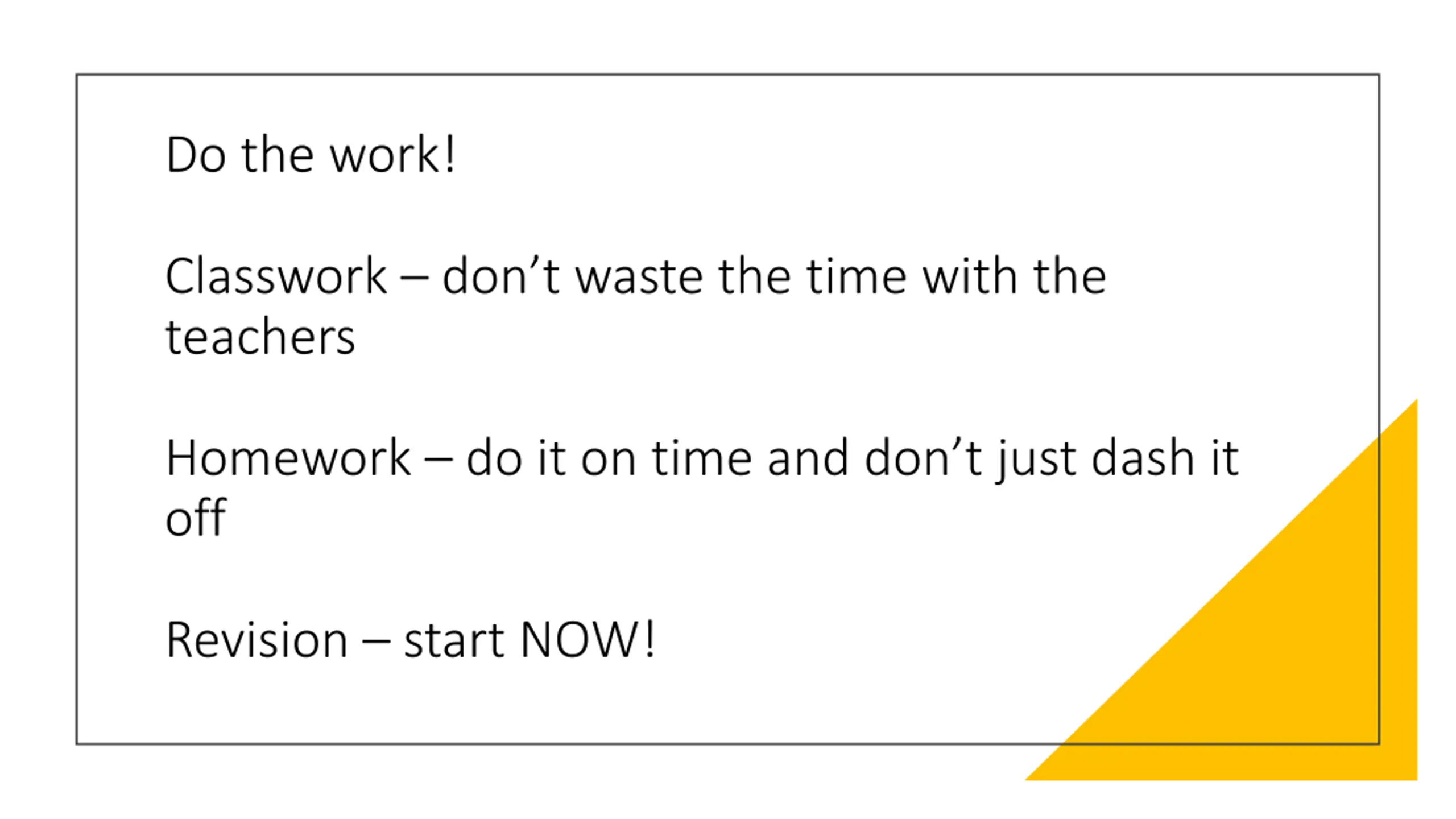 Do the work!

Classwork – don’t waste the time with the teachers

Homework – do it on time and don’t just dash it off

Revision – start NOW!